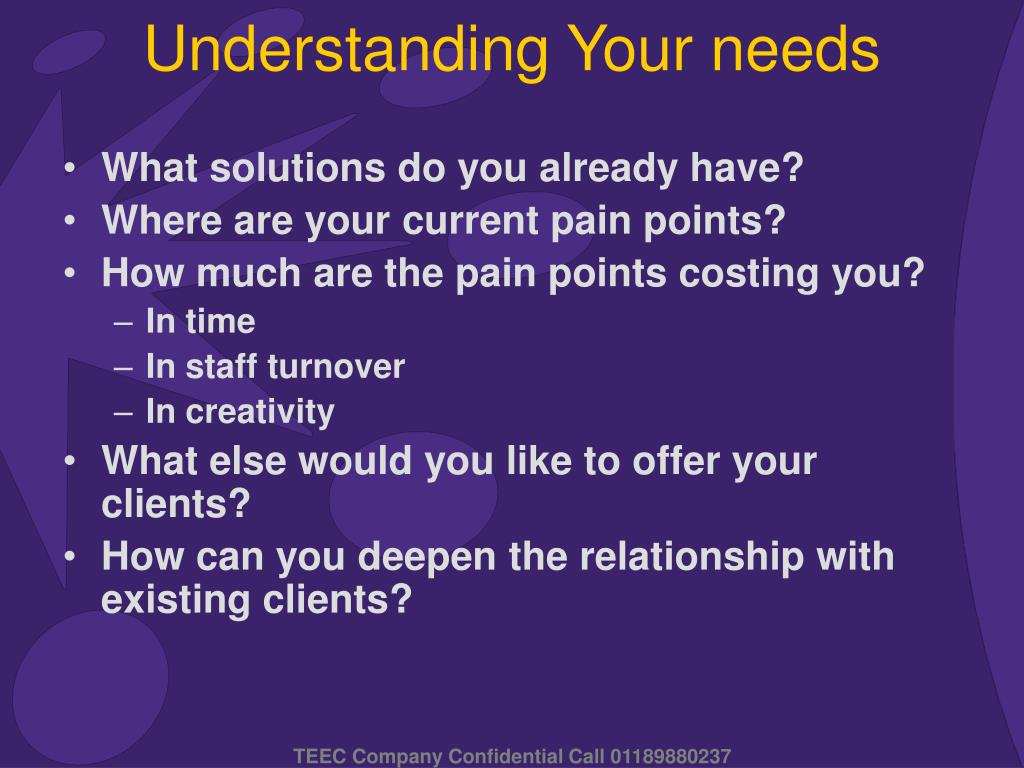 Understanding Your needs

• What solutions do you already have?
• Where are your current pain points?
• How much are the pain points costing you?
– In time
– In staff turnover
– In creativity
• What else would you like to offer your clients?
• How can you deepen the relationship with existing clients?

TEEC Company Confidential Call 01189880237